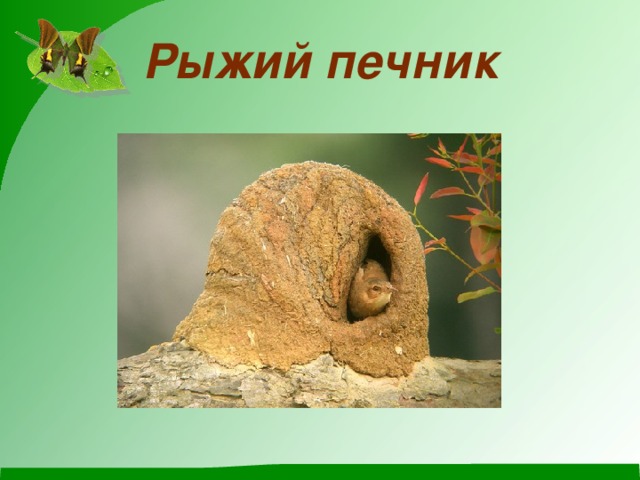 Рыжий печник